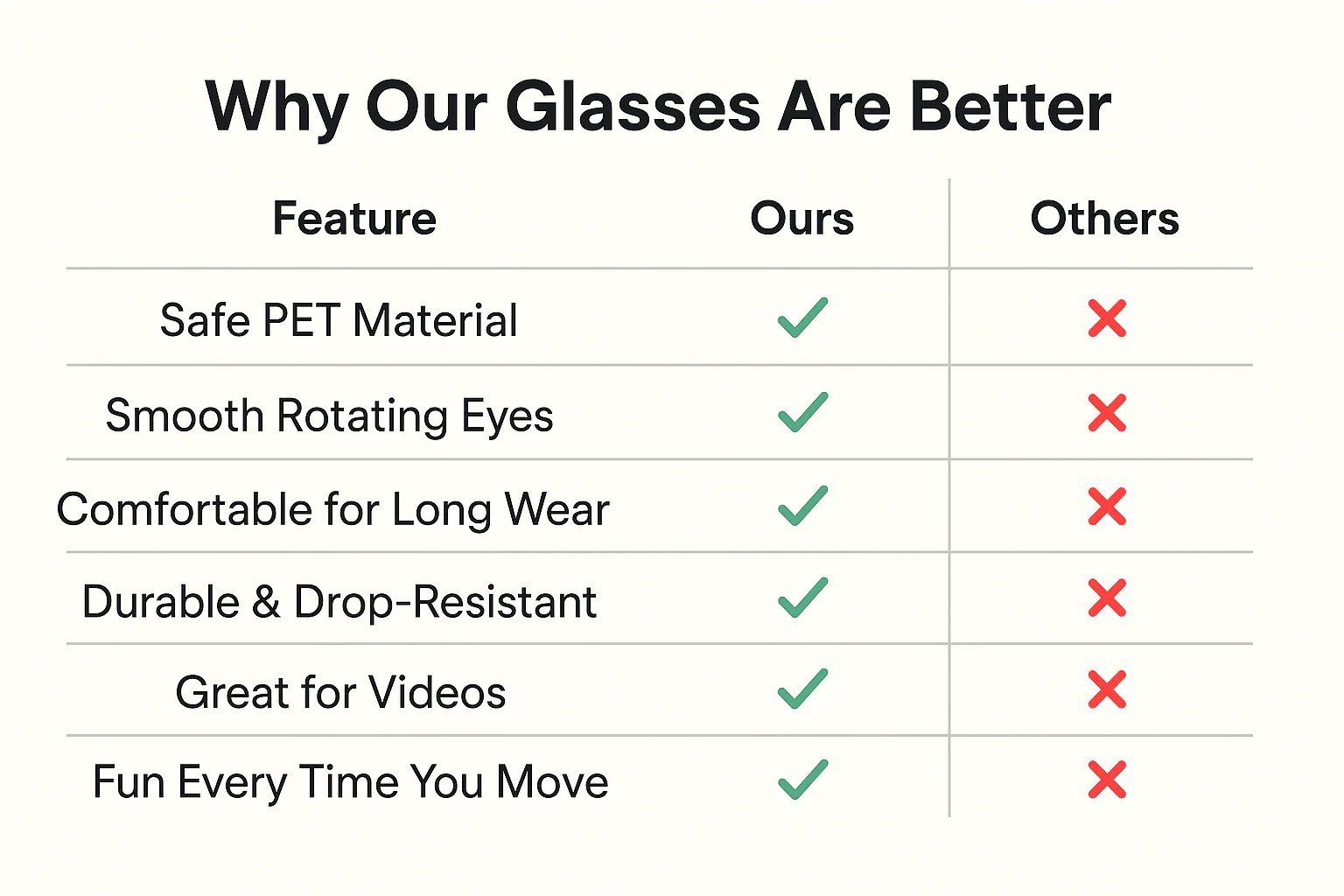 Why Our Glasses Are Better

| Feature | Ours | Others |
|---|---|---|
| Safe PET Material | ✓ | ✗ |
| Smooth Rotating Eyes | ✓ | ✗ |
| Comfortable for Long Wear | ✓ | ✗ |
| Durable & Drop-Resistant | ✓ | ✗ |
| Great for Videos | ✓ | ✗ |
| Fun Every Time You Move | ✓ | ✗ |